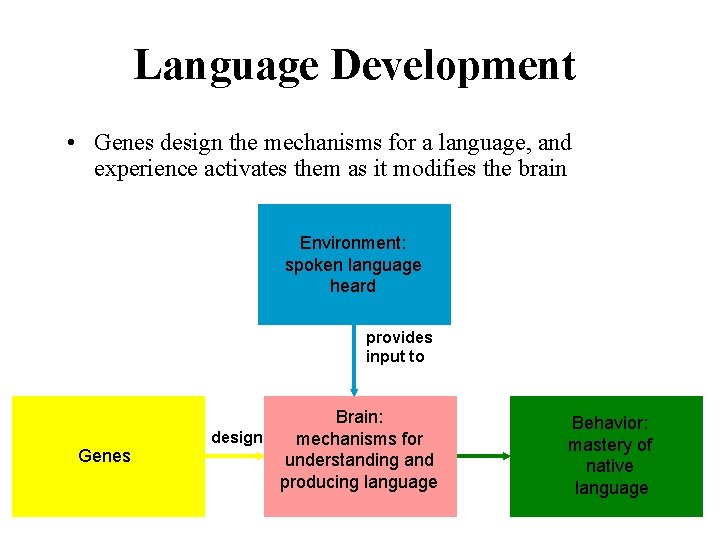 Language Development

• Genes design the mechanisms for a language, and experience activates them as it modifies the brain

Environment: spoken language heard

provides input to

Genes

design

Brain: mechanisms for understanding and producing language

Behavior: mastery of native language